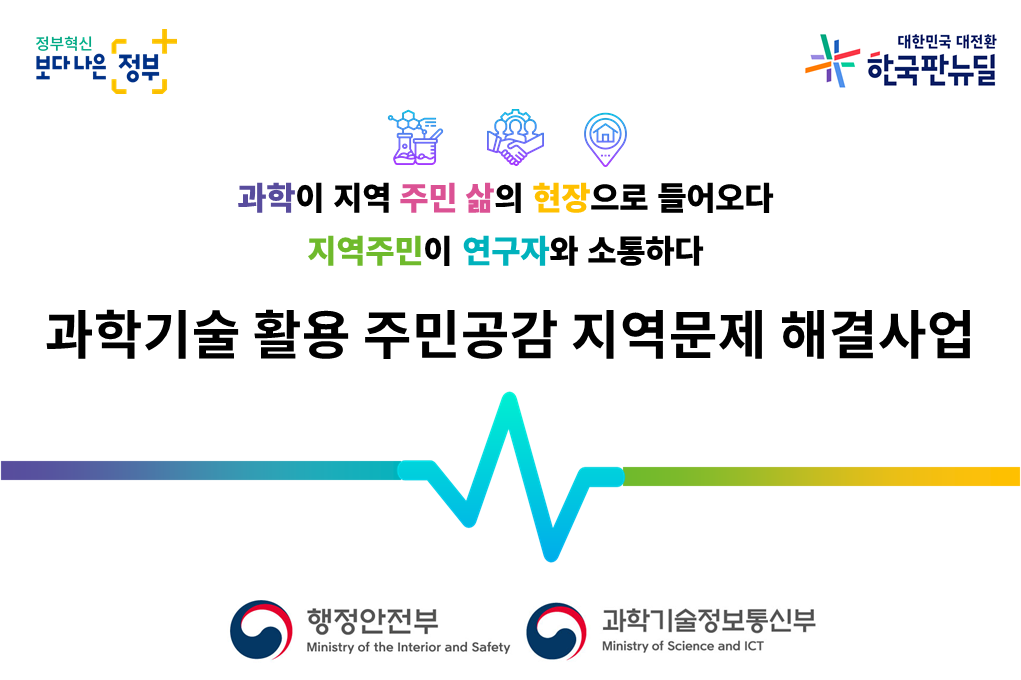 정부혁신
보다 나은 정부

대한민국 대전환
한국판뉴딜

과학이 지역 주민 삶의 현장으로 들어오다
지역주민이 연구자와 소통하다

과학기술 활용 주민공감 지역문제 해결사업

행정안전부
Ministry of the Interior and Safety

과학기술정보통신부
Ministry of Science and ICT